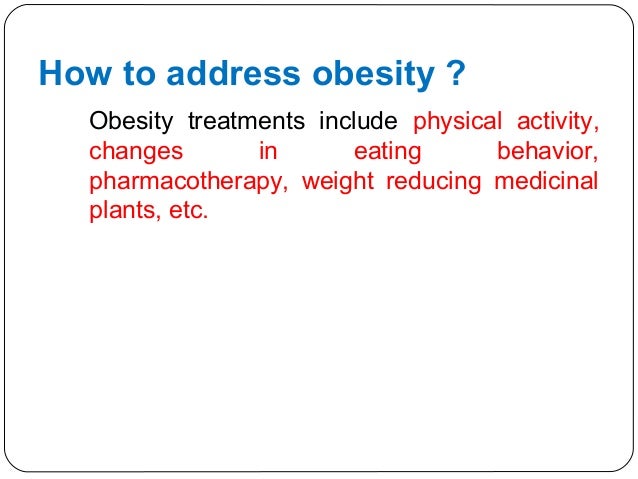 How to address obesity ?

Obesity treatments include physical activity, changes in eating behavior, pharmacotherapy, weight reducing medicinal plants, etc.